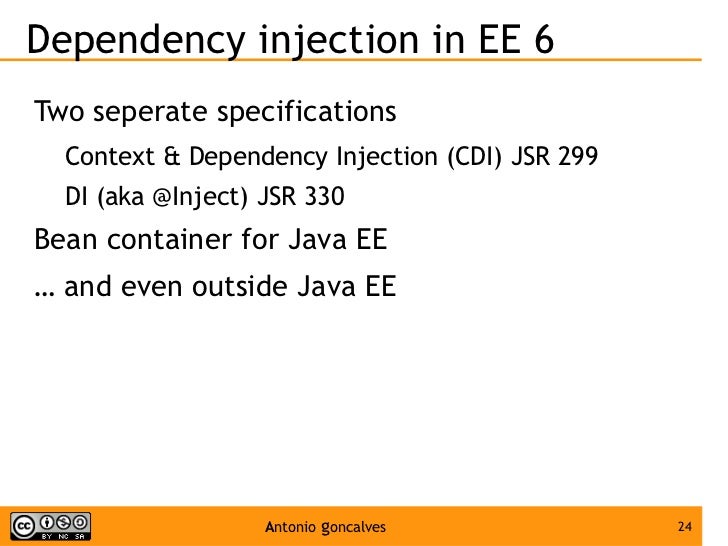 Dependency injection in EE 6

Two seperate specifications

Context & Dependency Injection (CDI) JSR 299

DI (aka @Inject) JSR 330

Bean container for Java EE

… and even outside Java EE

cc BY NC SA

Antonio goncalves

24